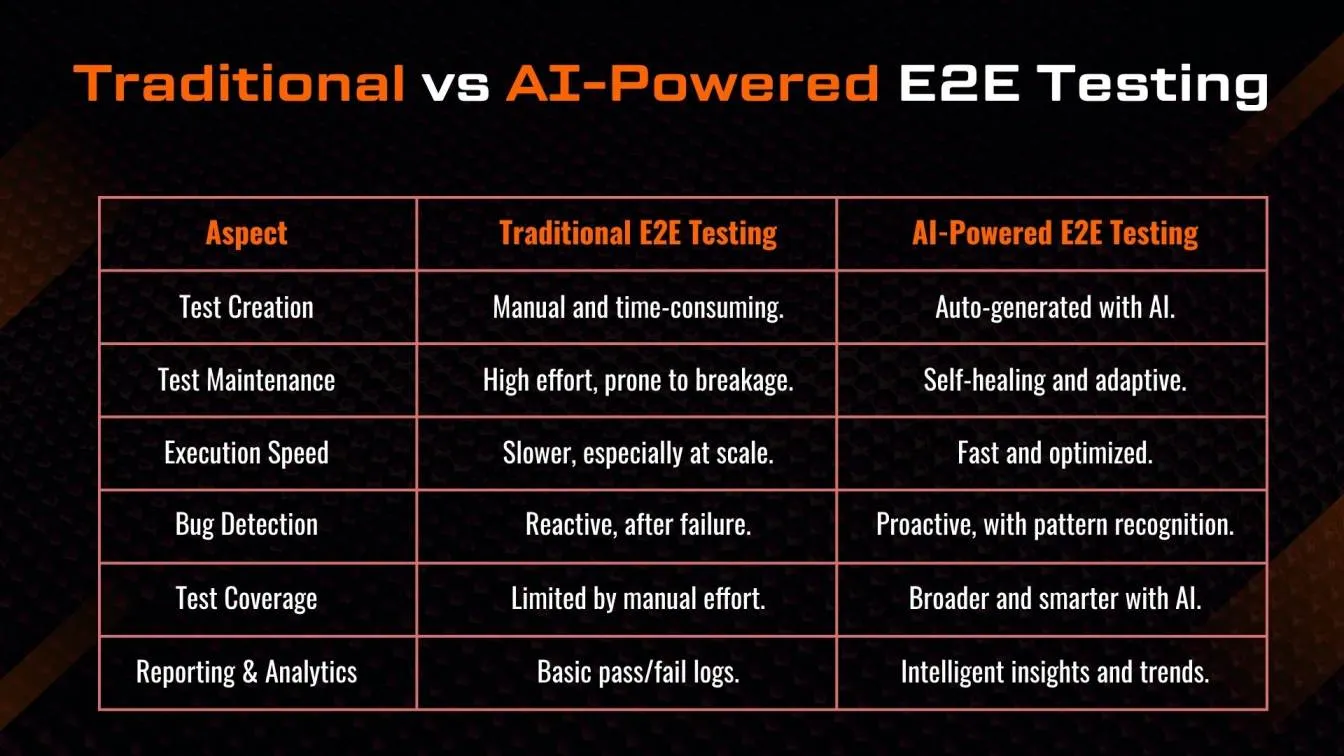 Traditional vs AI-Powered E2E Testing

| Aspect | Traditional E2E Testing | AI-Powered E2E Testing |
|---|---|---|
| Test Creation | Manual and time-consuming. | Auto-generated with AI. |
| Test Maintenance | High effort, prone to breakage. | Self-healing and adaptive. |
| Execution Speed | Slower, especially at scale. | Fast and optimized. |
| Bug Detection | Reactive, after failure. | Proactive, with pattern recognition. |
| Test Coverage | Limited by manual effort. | Broader and smarter with AI. |
| Reporting & Analytics | Basic pass/fail logs. | Intelligent insights and trends. |